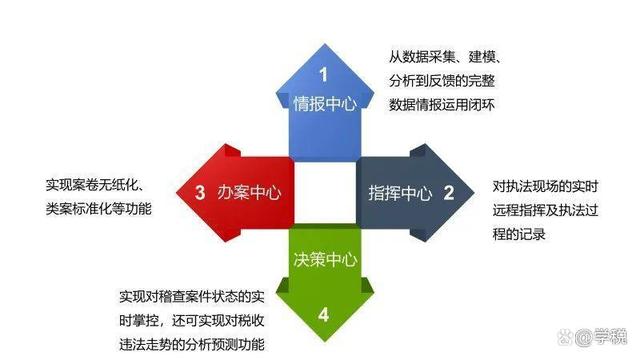 1
情报中心

从数据采集、建模、分析到反馈的完整数据情报运用闭环

3 办案中心

实现案卷无纸化、类案标准化等功能

指挥中心 2

对执法现场的实时远程指挥及执法过程的记录

决策中心
4

实现对稽查案件状态的实时掌控，还可实现对税收违法走势的分析预测功能

@学税